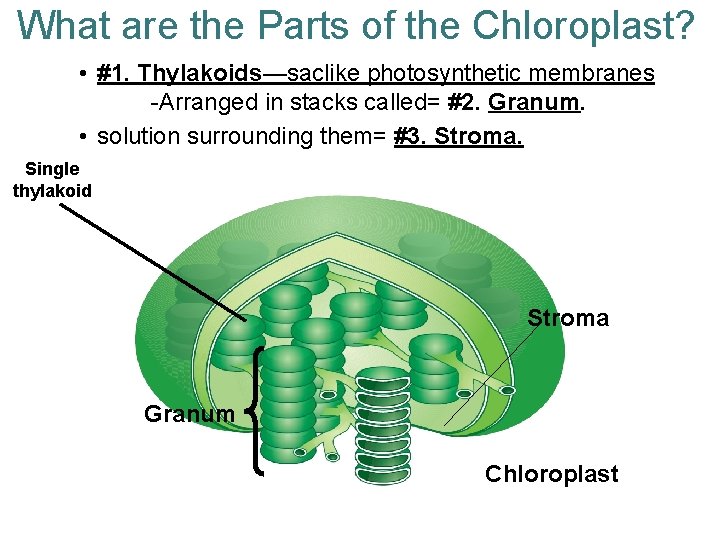 What are the Parts of the Chloroplast?

• #1. Thylakoids—saclike photosynthetic membranes
-Arranged in stacks called= #2. Granum.

• solution surrounding them= #3. Stroma.

Single thylakoid

Stroma

Granum

Chloroplast